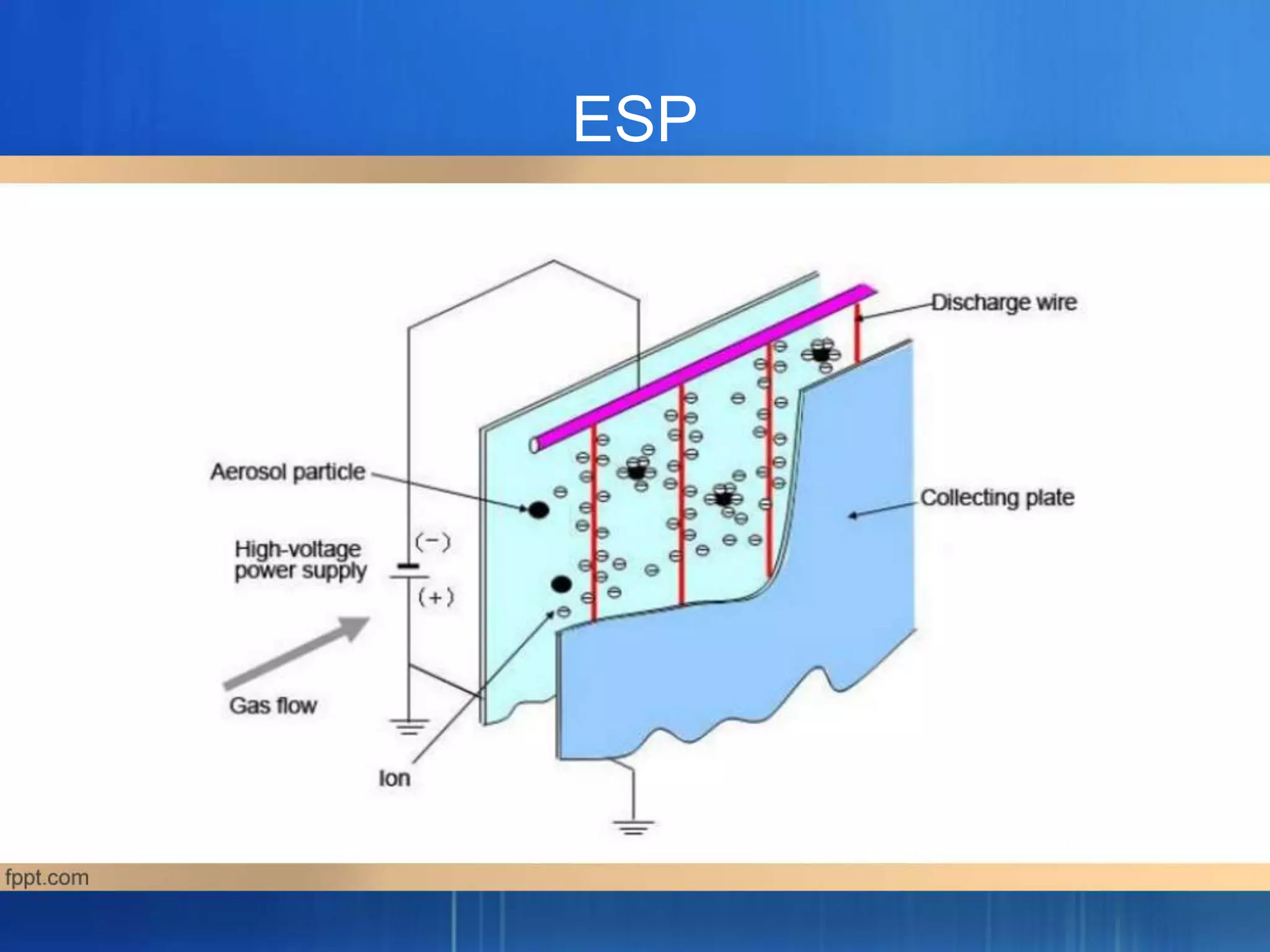 ESP

Discharge wire

Aerosol particle

Collecting plate

High-voltage power supply

(−)

(+)

Gas flow

Ion

fppt.com